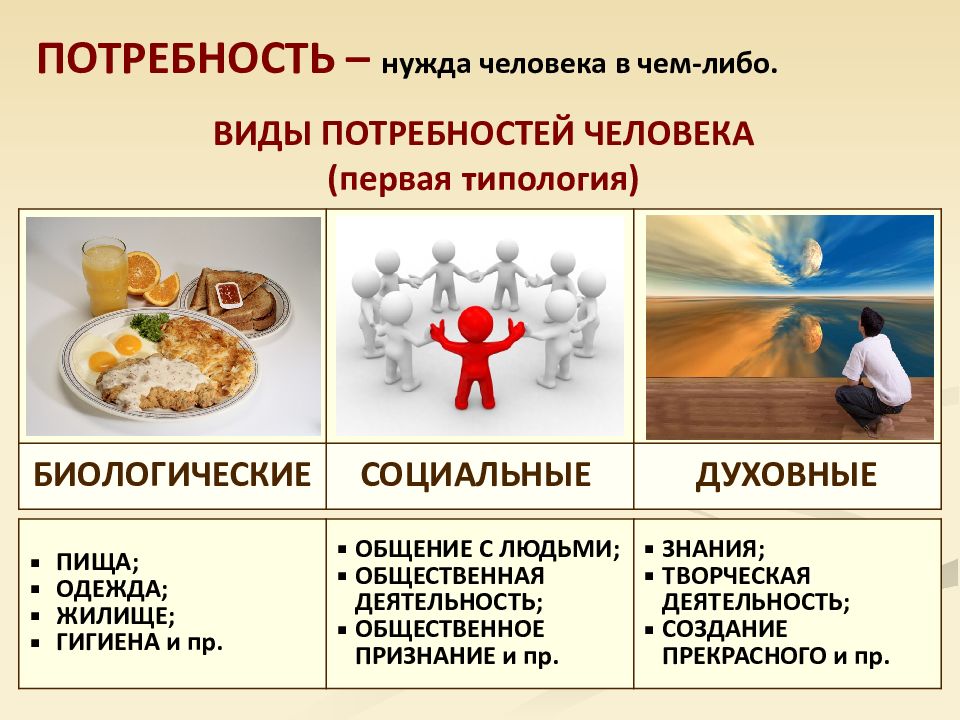 ПОТРЕБНОСТЬ – нужда человека в чем-либо.

ВИДЫ ПОТРЕБНОСТЕЙ ЧЕЛОВЕКА
(первая типология)

| БИОЛОГИЧЕСКИЕ | СОЦИАЛЬНЫЕ | ДУХОВНЫЕ |
|---|---|---|
| ▪ ПИЩА; ▪ ОДЕЖДА; ▪ ЖИЛИЩЕ; ▪ ГИГИЕНА и пр. | ▪ ОБЩЕНИЕ С ЛЮДЬМИ; ▪ ОБЩЕСТВЕННАЯ ДЕЯТЕЛЬНОСТЬ; ▪ ОБЩЕСТВЕННОЕ ПРИЗНАНИЕ и пр. | ▪ ЗНАНИЯ; ▪ ТВОРЧЕСКАЯ ДЕЯТЕЛЬНОСТЬ; ▪ СОЗДАНИЕ ПРЕКРАСНОГО и пр. |